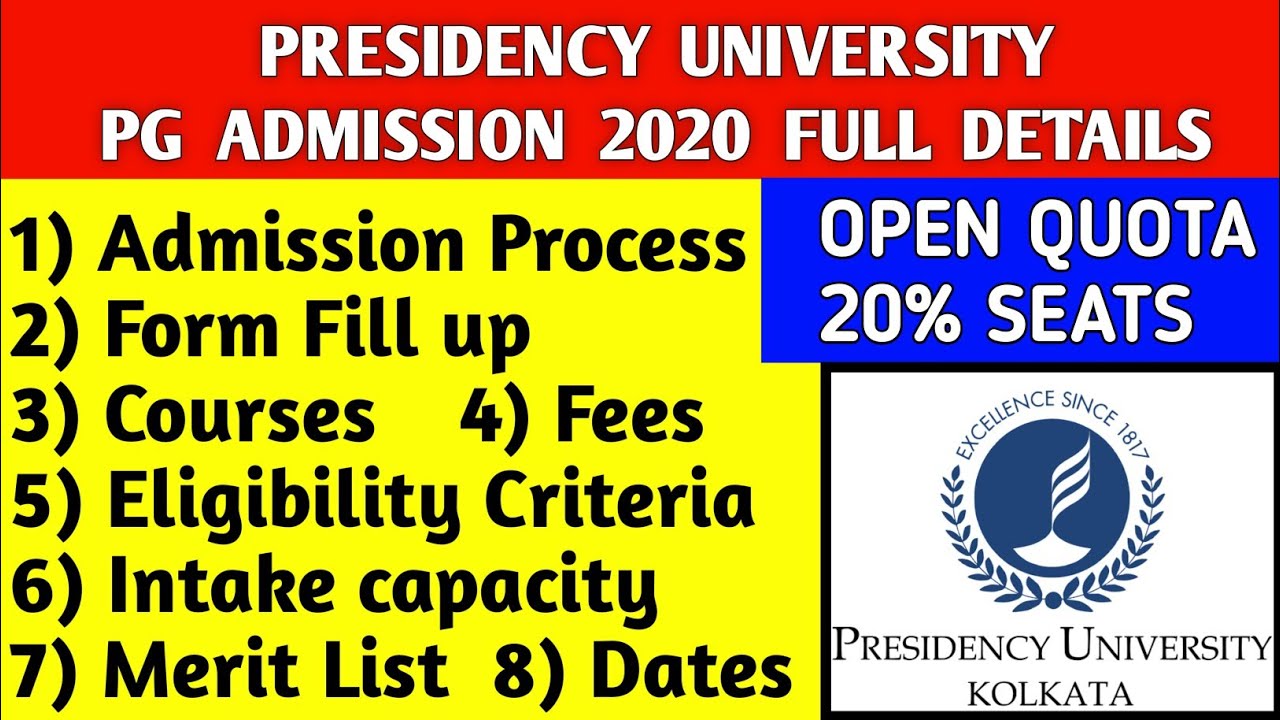 PRESIDENCY UNIVERSITY
PG ADMISSION 2020 FULL DETAILS

1) Admission Process
2) Form Fill up
3) Courses 4) Fees
5) Eligibility Criteria
6) Intake capacity
7) Merit List 8) Dates

OPEN QUOTA
20% SEATS

EXCELLENCE SINCE 1817

PRESIDENCY UNIVERSITY
KOLKATA